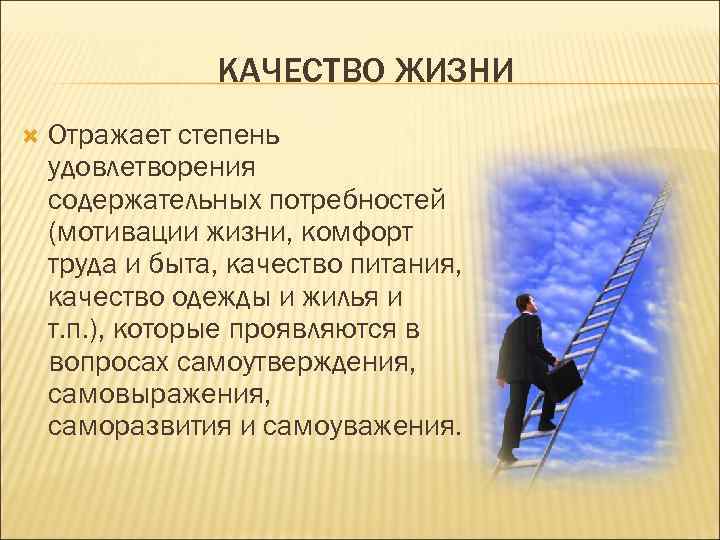 КАЧЕСТВО ЖИЗНИ

Отражает степень удовлетворения содержательных потребностей (мотивации жизни, комфорт труда и быта, качество питания, качество одежды и жилья и т.п.), которые проявляются в вопросах самоутверждения, самовыражения, саморазвития и самоуважения.